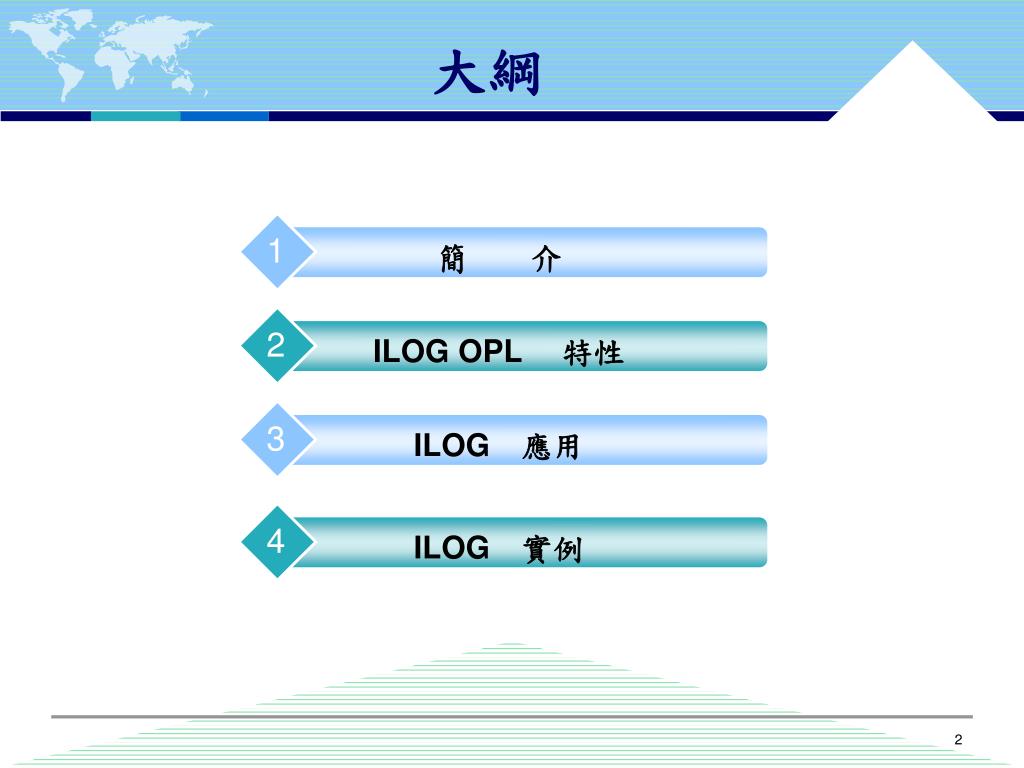 大綱

1 簡　介

2 ILOG OPL　特性

3 ILOG　應用

4 ILOG　實例

2